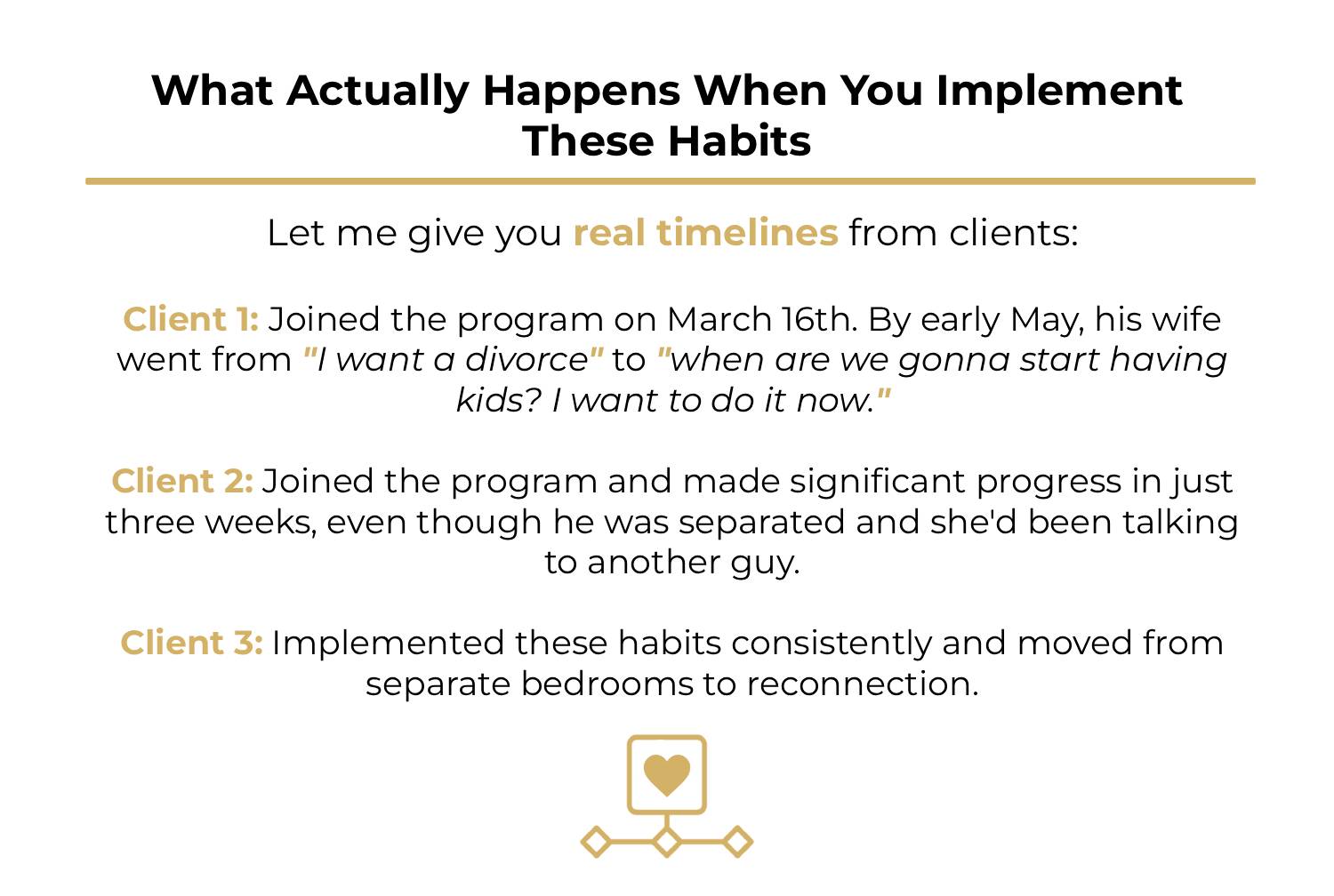 What Actually Happens When You Implement These Habits

Let me give you real timelines from clients:

Client 1: Joined the program on March 16th. By early May, his wife went from "I want a divorce" to "when are we gonna start having kids? I want to do it now."

Client 2: Joined the program and made significant progress in just three weeks, even though he was separated and she'd been talking to another guy.

Client 3: Implemented these habits consistently and moved from separate bedrooms to reconnection.